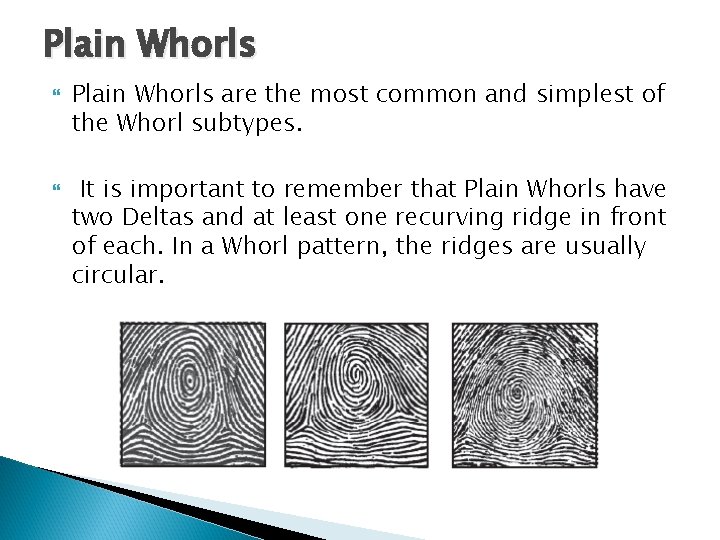 Plain Whorls

Plain Whorls are the most common and simplest of the Whorl subtypes.

It is important to remember that Plain Whorls have two Deltas and at least one recurving ridge in front of each. In a Whorl pattern, the ridges are usually circular.